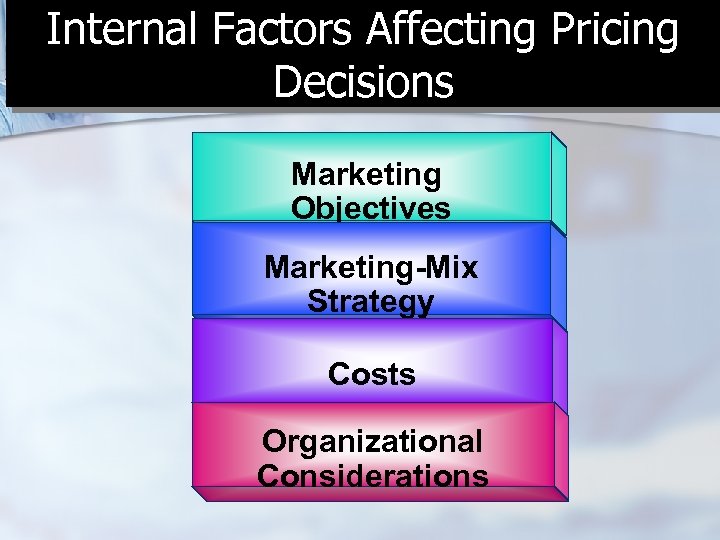 Internal Factors Affecting Pricing Decisions

Marketing Objectives

Marketing-Mix Strategy

Costs

Organizational Considerations